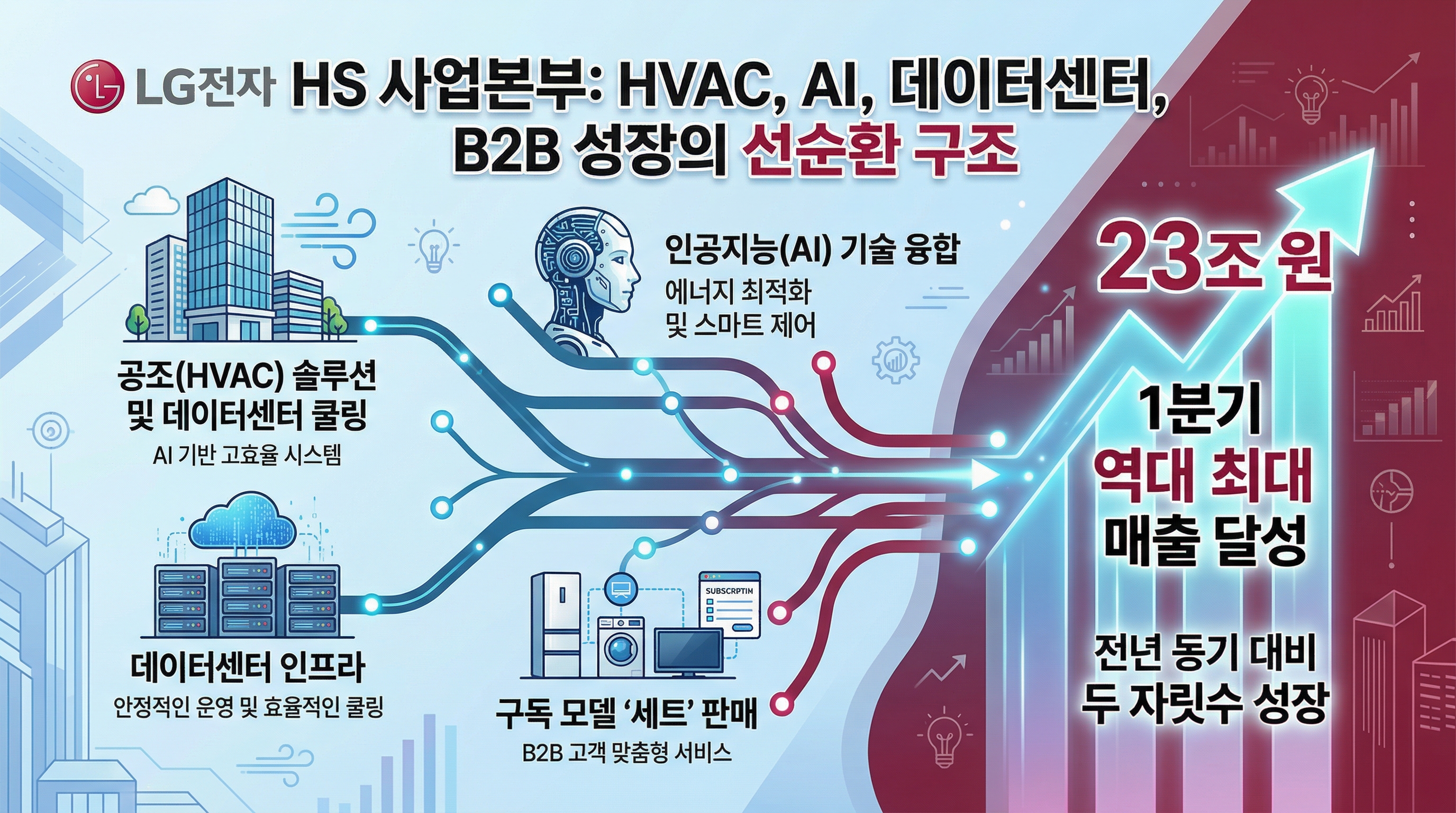 LG전자 HS 사업본부: HVAC, AI, 데이터센터, B2B 성장의 선순환 구조

공조(HVAC) 솔루션 및 데이터센터 쿨링
AI 기반 고효율 시스템

인공지능(AI) 기술 융합
에너지 최적화 및 스마트 제어

데이터센터 인프라
안정적인 운영 및 효율적인 쿨링

SUBSCRPTIM

구독 모델 '세트' 판매
B2B 고객 맞춤형 서비스

23조 원

1분기 역대 최대 매출 달성

전년 동기 대비 두 자릿수 성장